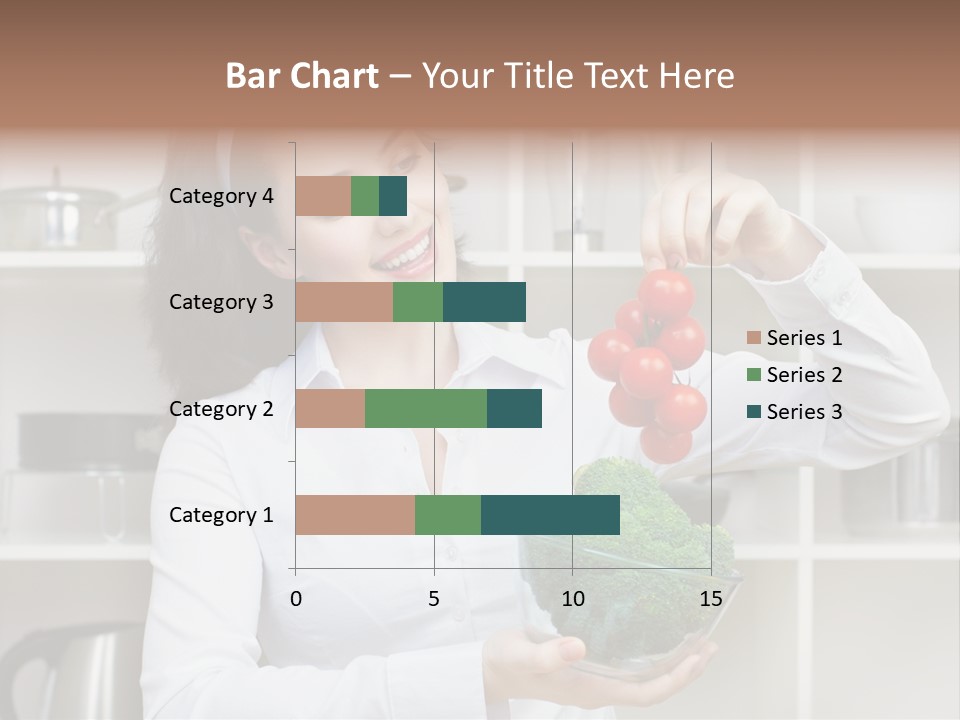 Bar Chart – Your Title Text Here

Category 4
Category 3
Category 2
Category 1

0
5
10
15

Series 1
Series 2
Series 3